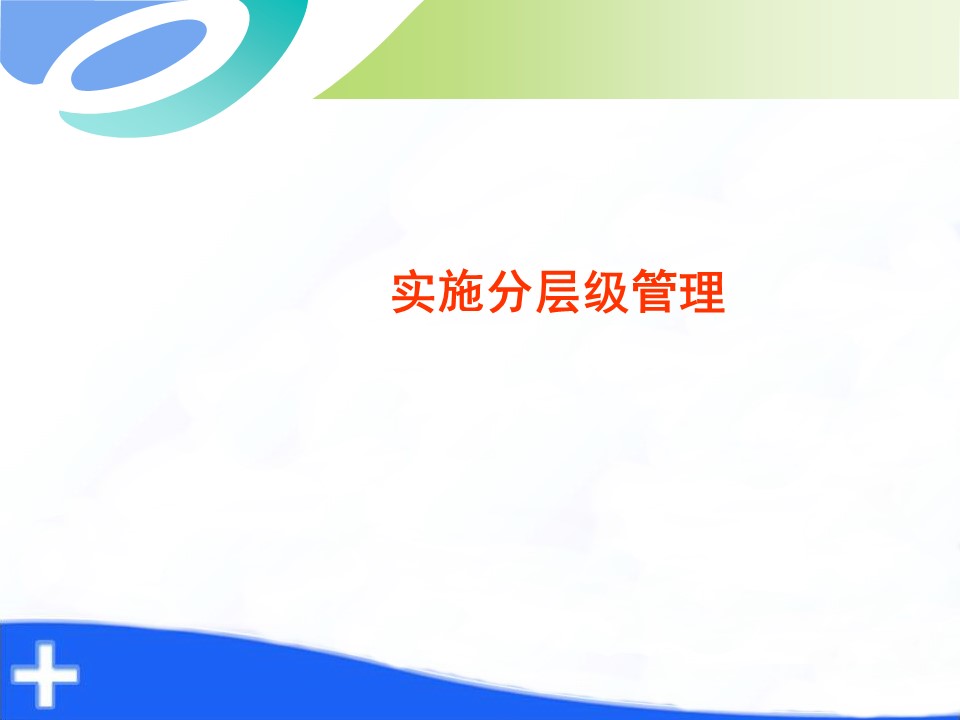 实施分层级管理